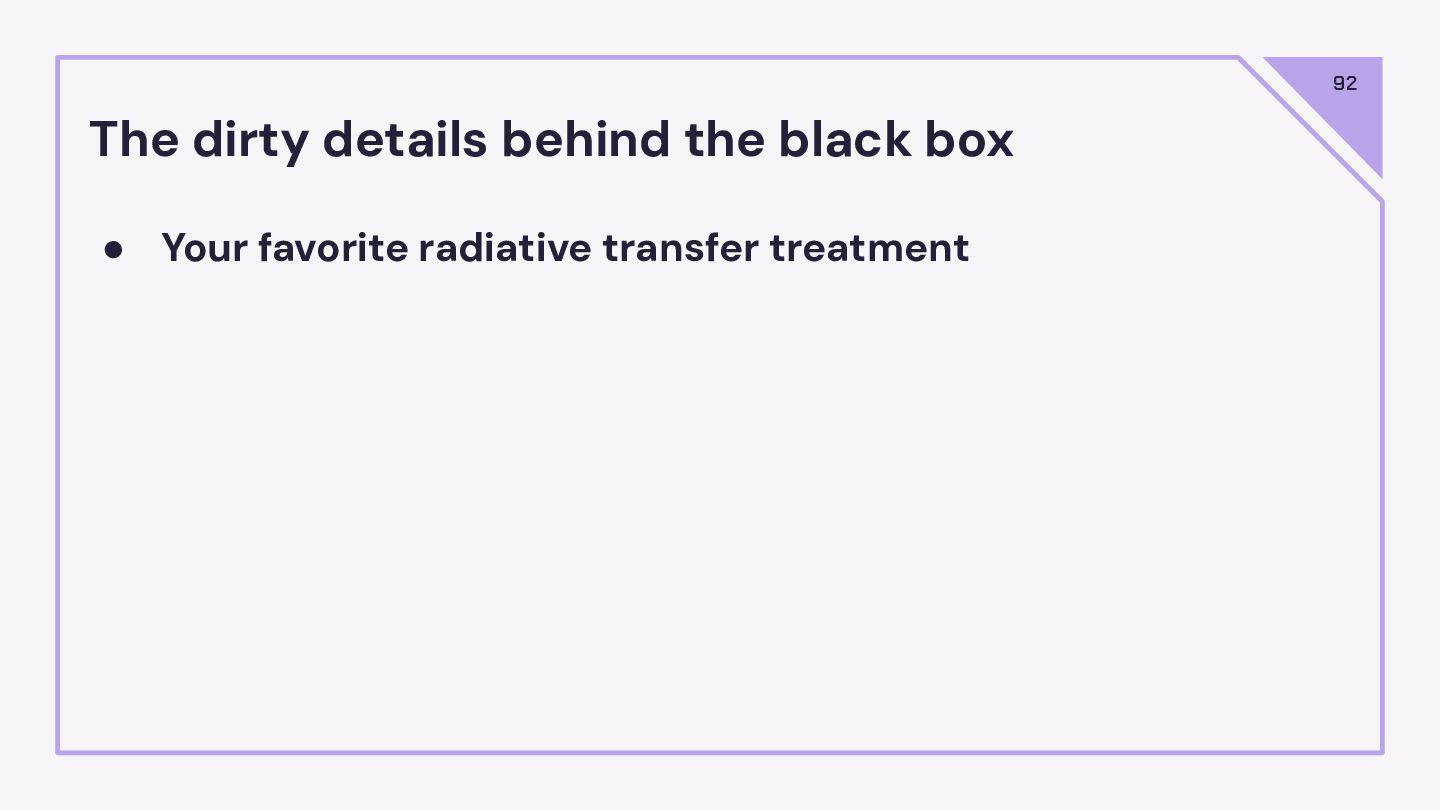 92

The dirty details behind the black box

● Your favorite radiative transfer treatment